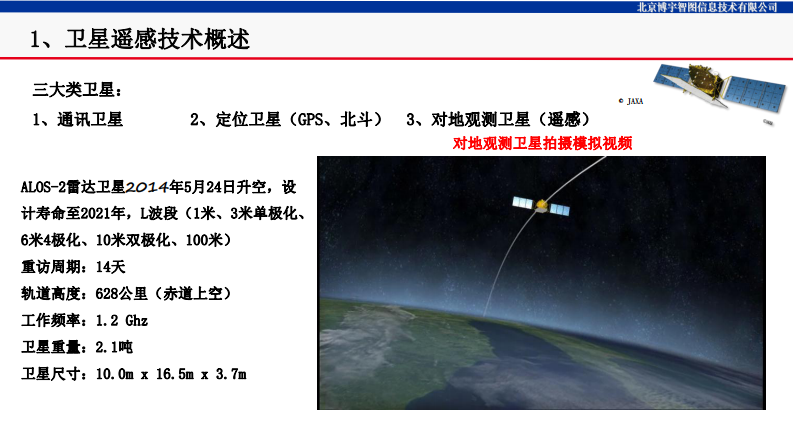 北京博宇智图信息技术有限公司

1、卫星遥感技术概述

三大类卫星：

1、通讯卫星　　2、定位卫星（GPS、北斗）　　3、对地观测卫星（遥感）

© JAXA

对地观测卫星拍摄模拟视频

ALOS-2雷达卫星2014年5月24日升空，设计寿命至2021年，L波段（1米、3米单极化、6米4极化、10米双极化、100米）

重访周期：14天

轨道高度：628公里（赤道上空）

工作频率：1.2 Ghz

卫星重量：2.1吨

卫星尺寸：10.0m x 16.5m x 3.7m